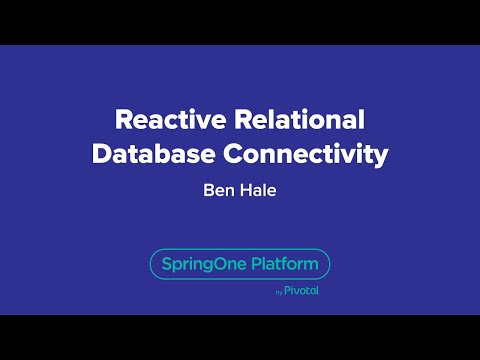 Reactive Relational Database Connectivity

Ben Hale

SpringOne Platform

by Pivotal